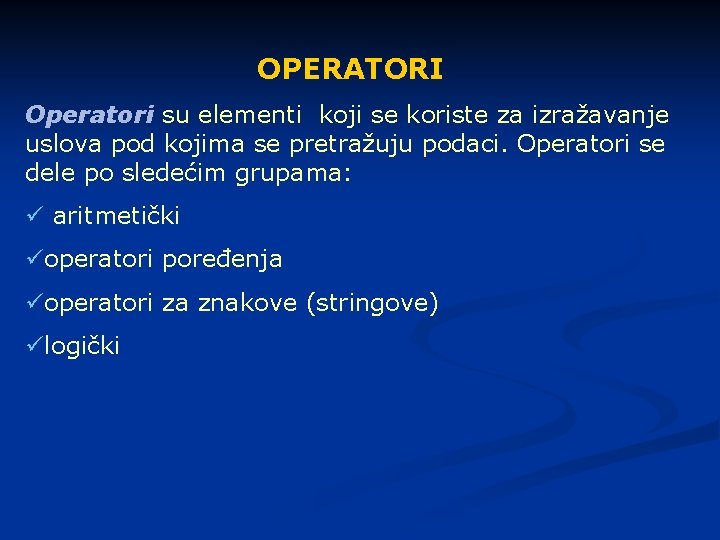 OPERATORI

Operatori su elementi koji se koriste za izražavanje uslova pod kojima se pretražuju podaci. Operatori se dele po sledećim grupama:

✓ aritmetički

✓operatori poređenja

✓operatori za znakove (stringove)

✓logički